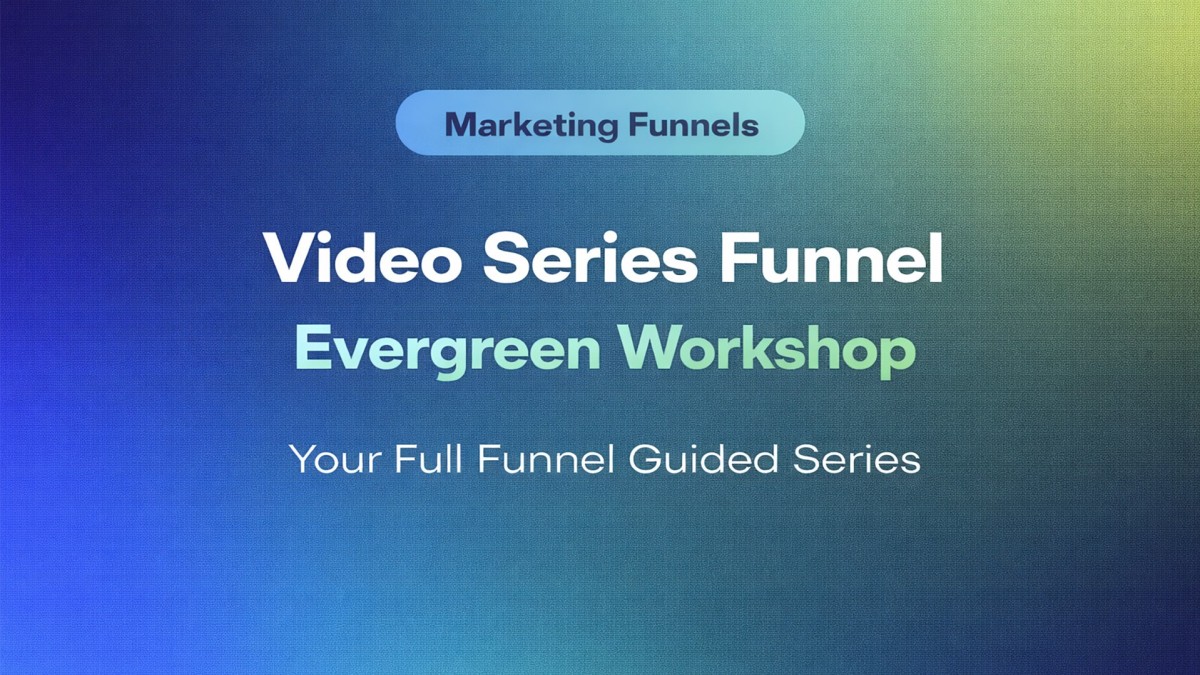 Marketing Funnels

Video Series Funnel

Evergreen Workshop

Your Full Funnel Guided Series